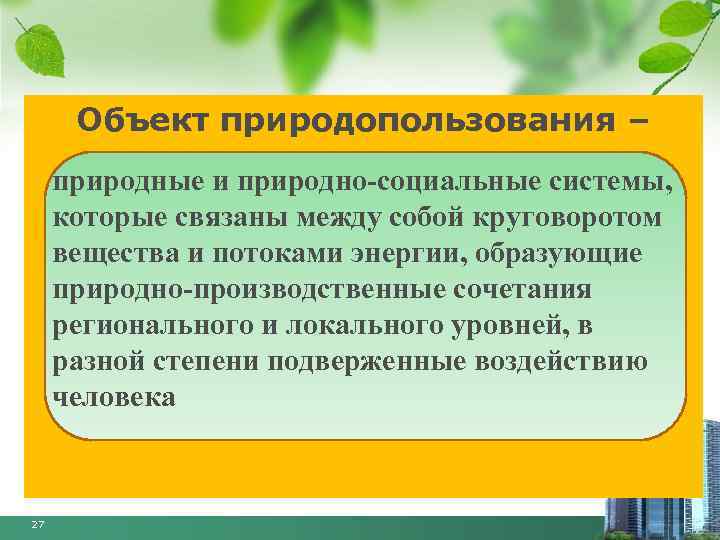 Объект природопользования –

природные и природно-социальные системы, которые связаны между собой круговоротом вещества и потоками энергии, образующие природно-производственные сочетания регионального и локального уровней, в разной степени подверженные воздействию человека

27